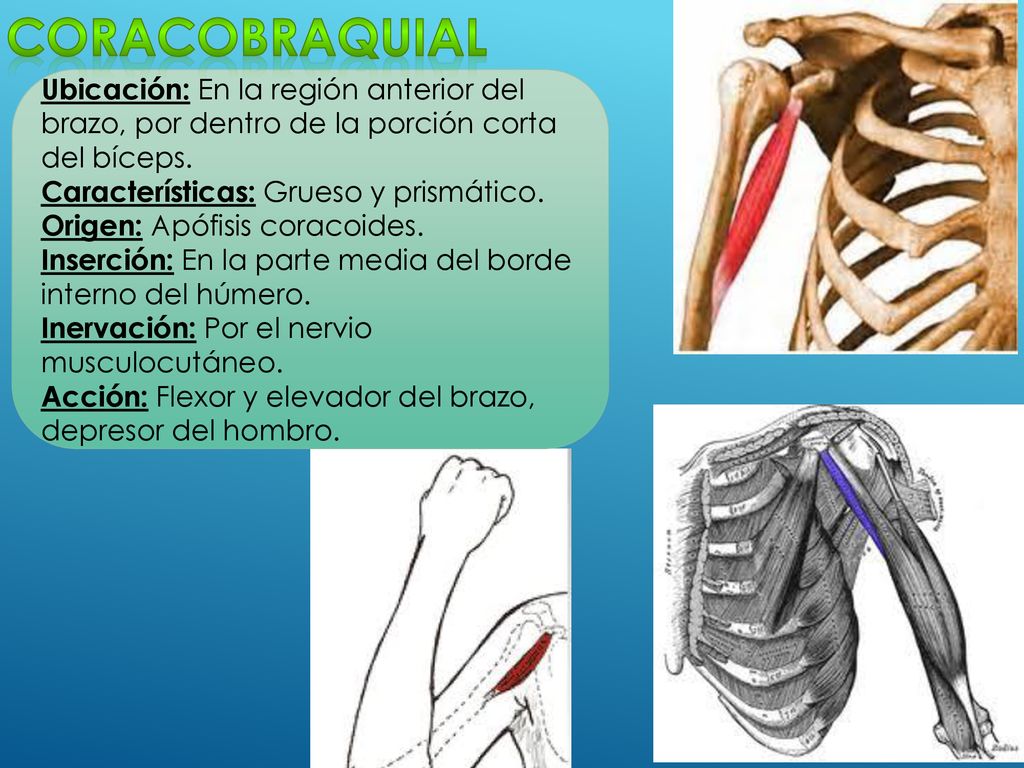 CORACOBRAQUIAL

Ubicación: En la región anterior del brazo, por dentro de la porción corta del bíceps.
Características: Grueso y prismático.
Origen: Apófisis coracoides.
Inserción: En la parte media del borde interno del húmero.
Inervación: Por el nervio musculocutáneo.
Acción: Flexor y elevador del brazo, depresor del hombro.